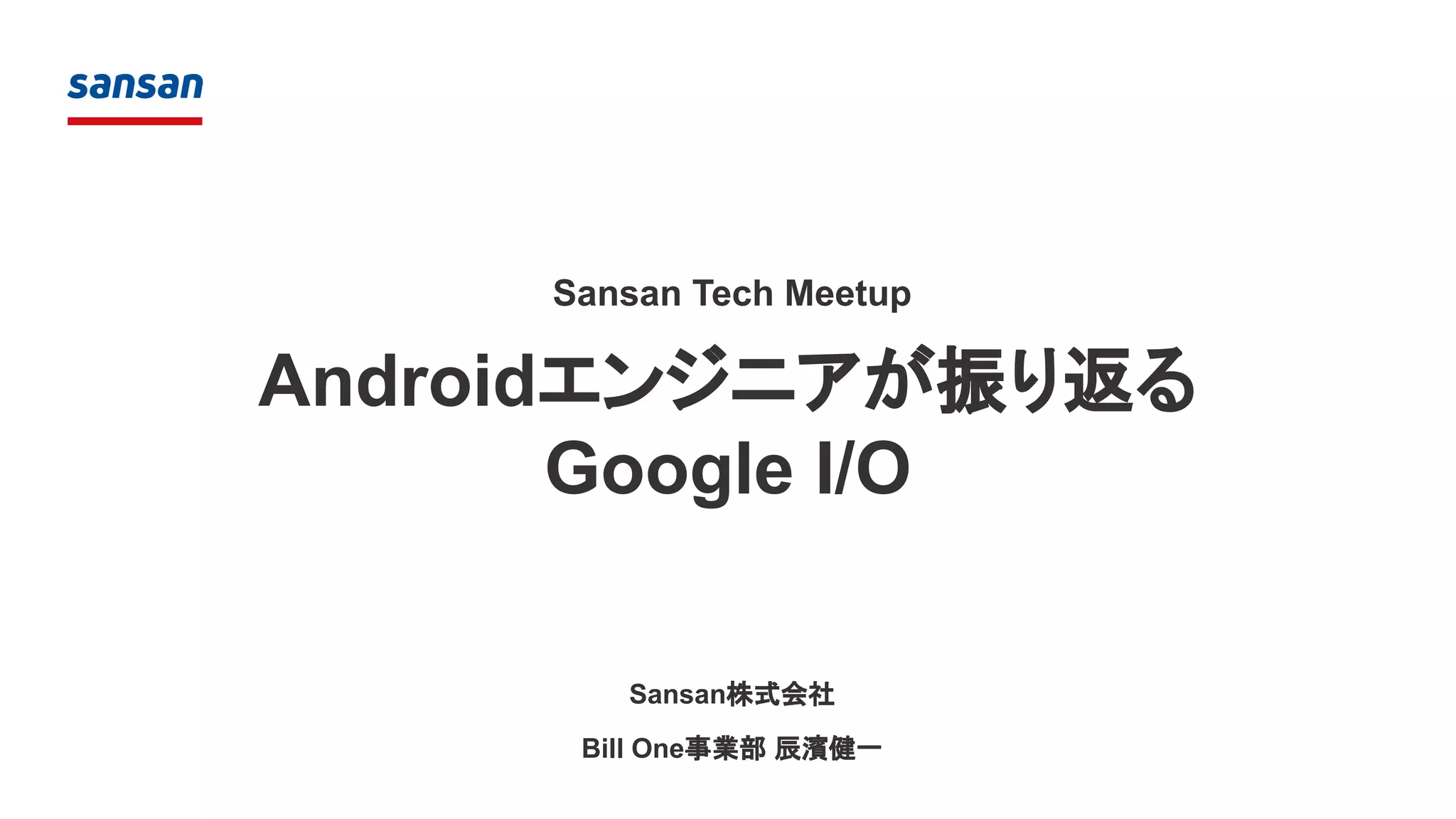 sansan

Sansan Tech Meetup

Androidエンジニアが振り返る
Google I/O

Sansan株式会社

Bill One事業部 辰濱健一